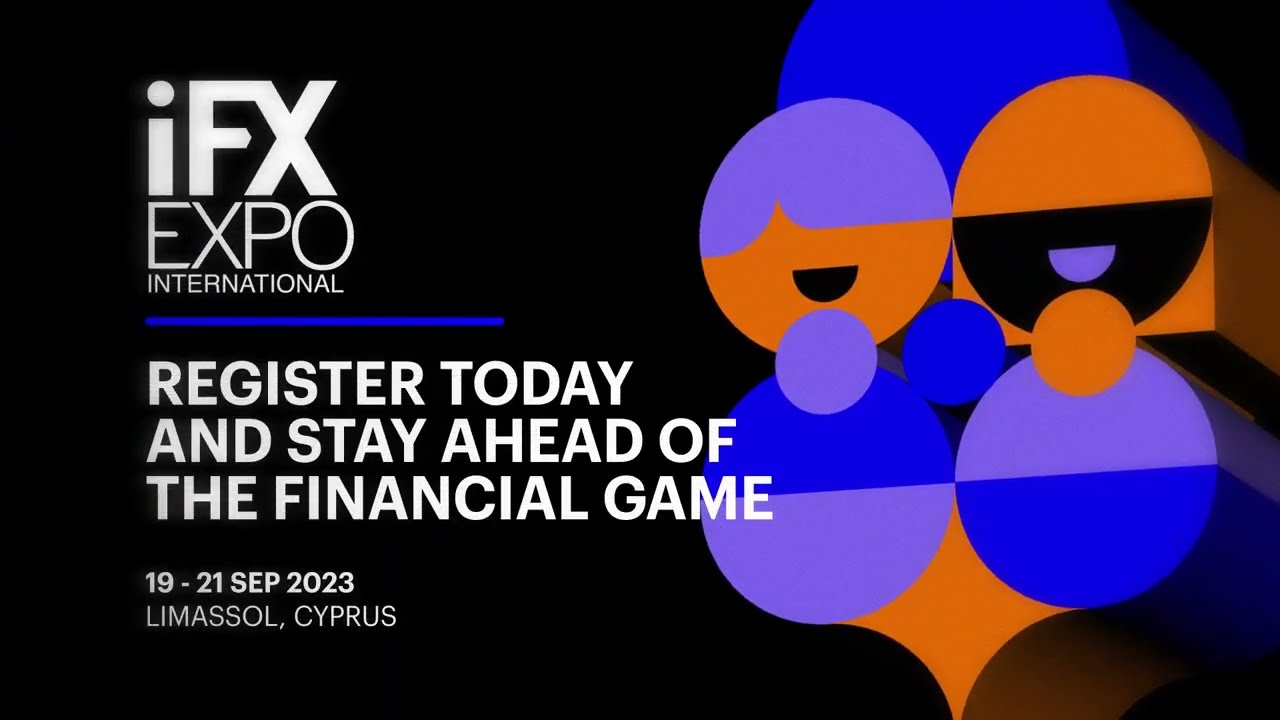 iFX
EXPO
INTERNATIONAL

REGISTER TODAY AND STAY AHEAD OF THE FINANCIAL GAME

19 - 21 SEP 2023
LIMASSOL, CYPRUS